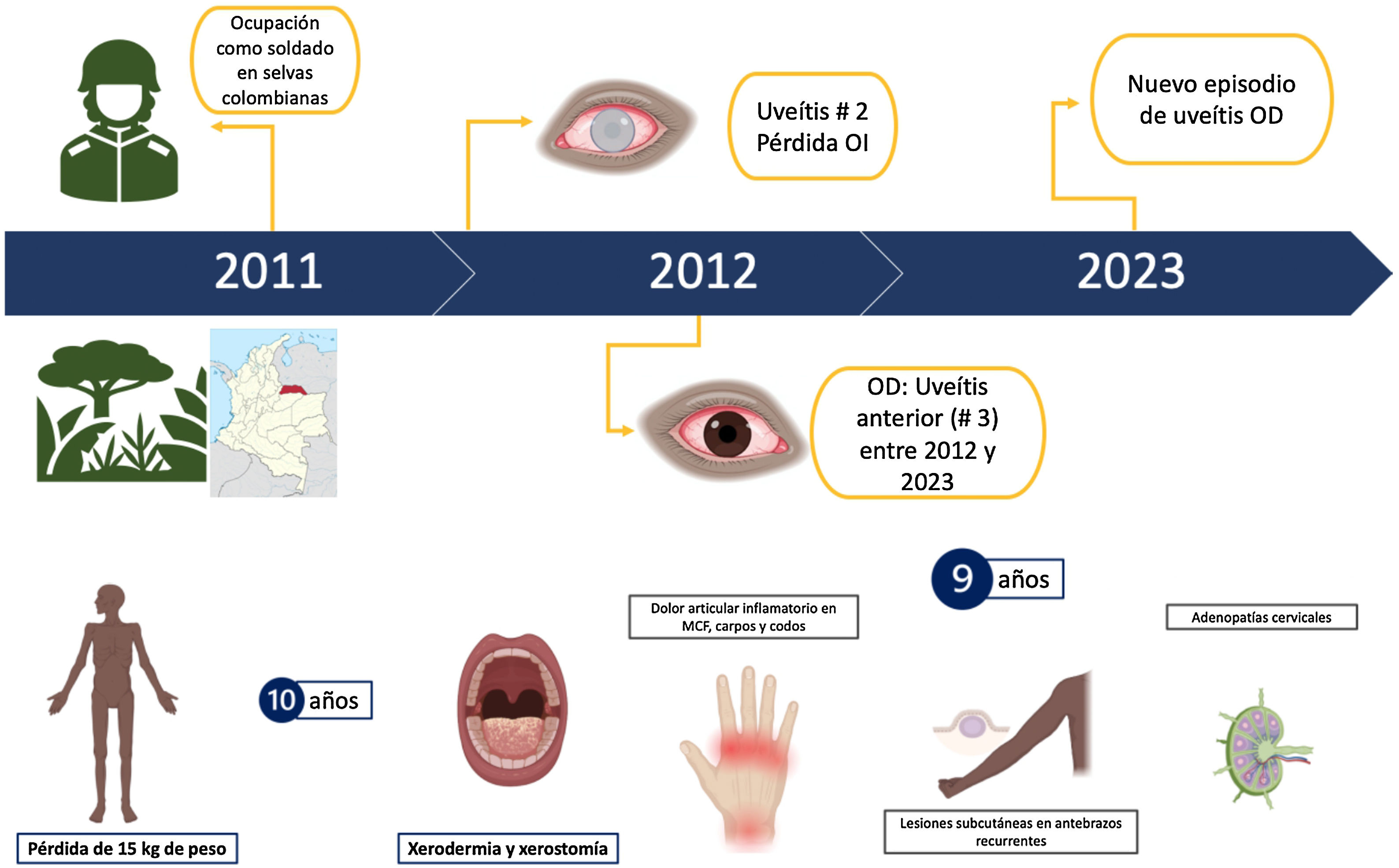 Ocupación como soldado en selvas colombianas

Uveítis # 2
Pérdida OI

Nuevo episodio de uveítis OD

2011

2012

2023

OD: Uveítis anterior (# 3) entre 2012 y 2023

9 años

Dolor articular inflamatorio en MCF, carpos y codos

Adenopatías cervicales

10 años

Pérdida de 15 kg de peso

Xerodermia y xerostomía

Lesiones subcutáneas en antebrazos recurrentes